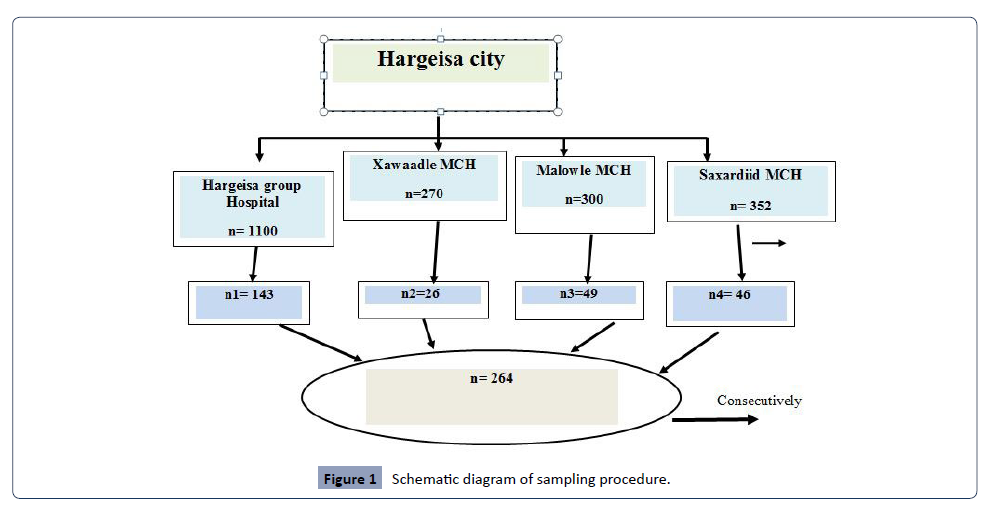 Hargeisa city

Hargeisa group Hospital

n= 1100

Xawaadle MCH

n=270

Malowle MCH

n=300

Saxardiid MCH

n= 352

n1= 143

n2=26

n3=49

n4= 46

n= 264

Consecutively

Figure 1 Schematic diagram of sampling procedure.